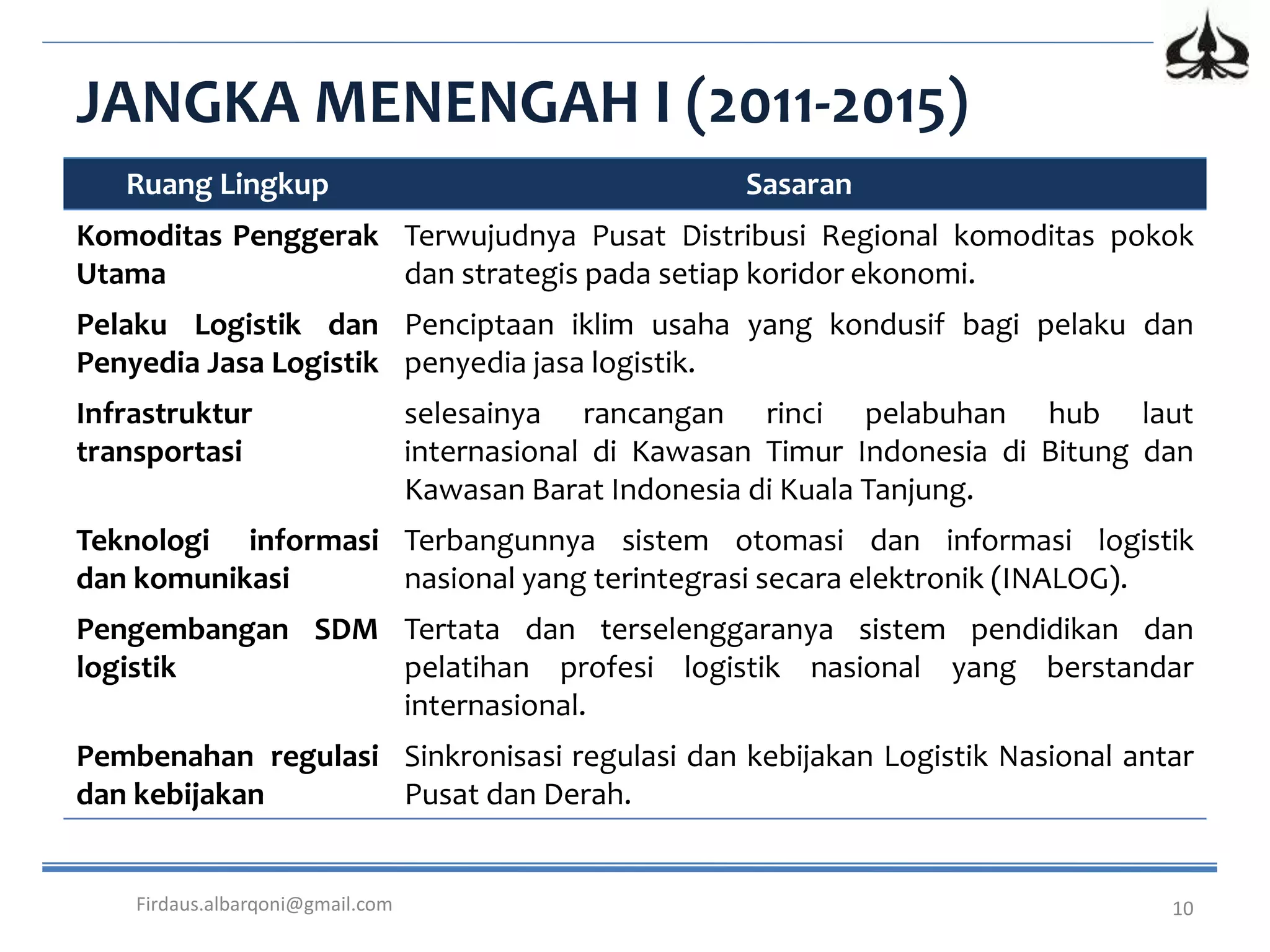 JANGKA MENENGAH I (2011-2015)

| Ruang Lingkup | Sasaran |
|---|---|
| Komoditas Penggerak Utama | Terwujudnya Pusat Distribusi Regional komoditas pokok dan strategis pada setiap koridor ekonomi. |
| Pelaku Logistik dan Penyedia Jasa Logistik | Penciptaan iklim usaha yang kondusif bagi pelaku dan penyedia jasa logistik. |
| Infrastruktur transportasi | selesainya rancangan rinci pelabuhan hub laut internasional di Kawasan Timur Indonesia di Bitung dan Kawasan Barat Indonesia di Kuala Tanjung. |
| Teknologi informasi dan komunikasi | Terbangunnya sistem otomasi dan informasi logistik nasional yang terintegrasi secara elektronik (INALOG). |
| Pengembangan SDM logistik | Tertata dan terselenggaranya sistem pendidikan dan pelatihan profesi logistik nasional yang berstandar internasional. |
| Pembenahan regulasi dan kebijakan | Sinkronisasi regulasi dan kebijakan Logistik Nasional antar Pusat dan Derah. |

Firdaus.albarqoni@gmail.com

10